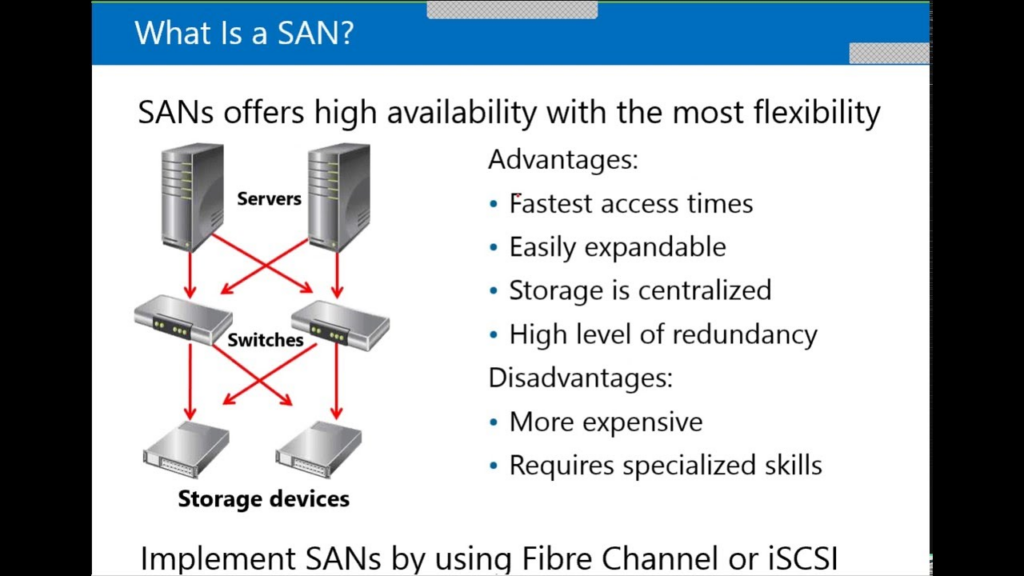 What Is a SAN?

SANs offers high availability with the most flexibility

Servers

Switches

Storage devices

Advantages:
• Fastest access times
• Easily expandable
• Storage is centralized
• High level of redundancy

Disadvantages:
• More expensive
• Requires specialized skills

Implement SANs by using Fibre Channel or iSCSI